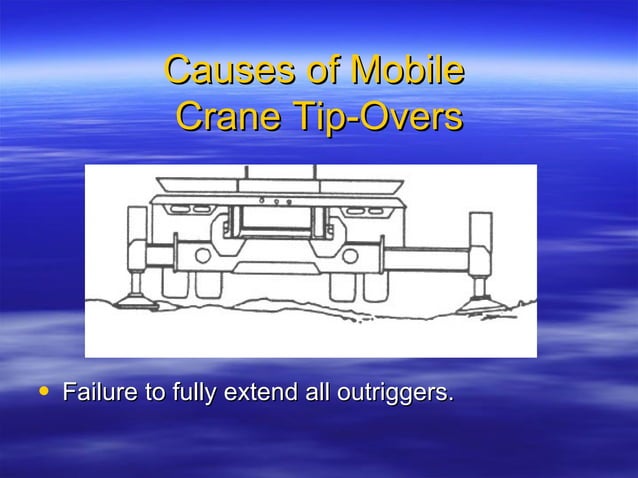 Causes of Mobile Crane Tip-Overs

• Failure to fully extend all outriggers.